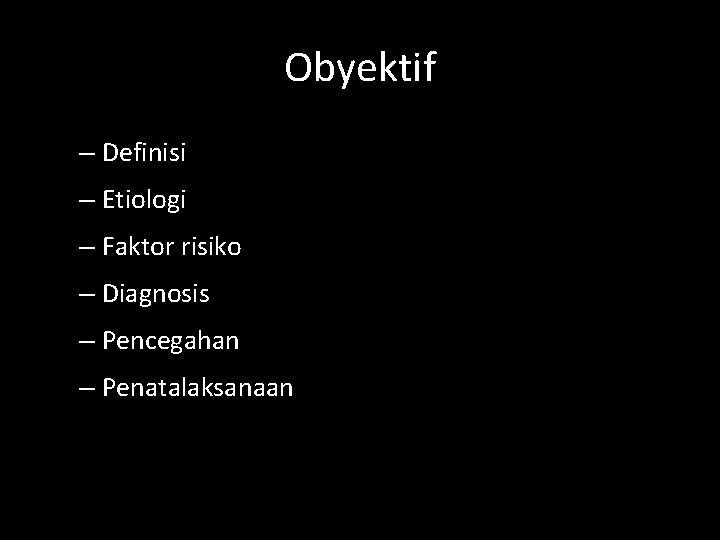 Obyektif

– Definisi
– Etiologi
– Faktor risiko
– Diagnosis
– Pencegahan
– Penatalaksanaan